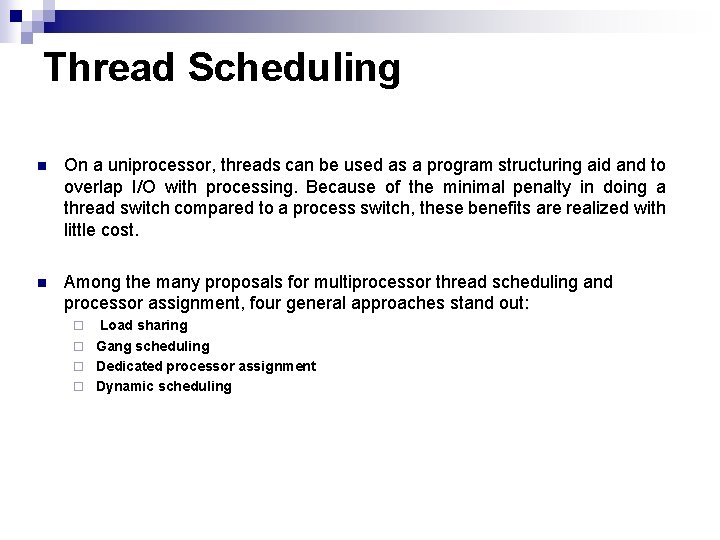 Thread Scheduling

On a uniprocessor, threads can be used as a program structuring aid and to overlap I/O with processing. Because of the minimal penalty in doing a thread switch compared to a process switch, these benefits are realized with little cost.

Among the many proposals for multiprocessor thread scheduling and processor assignment, four general approaches stand out:

Load sharing

Gang scheduling

Dedicated processor assignment

Dynamic scheduling